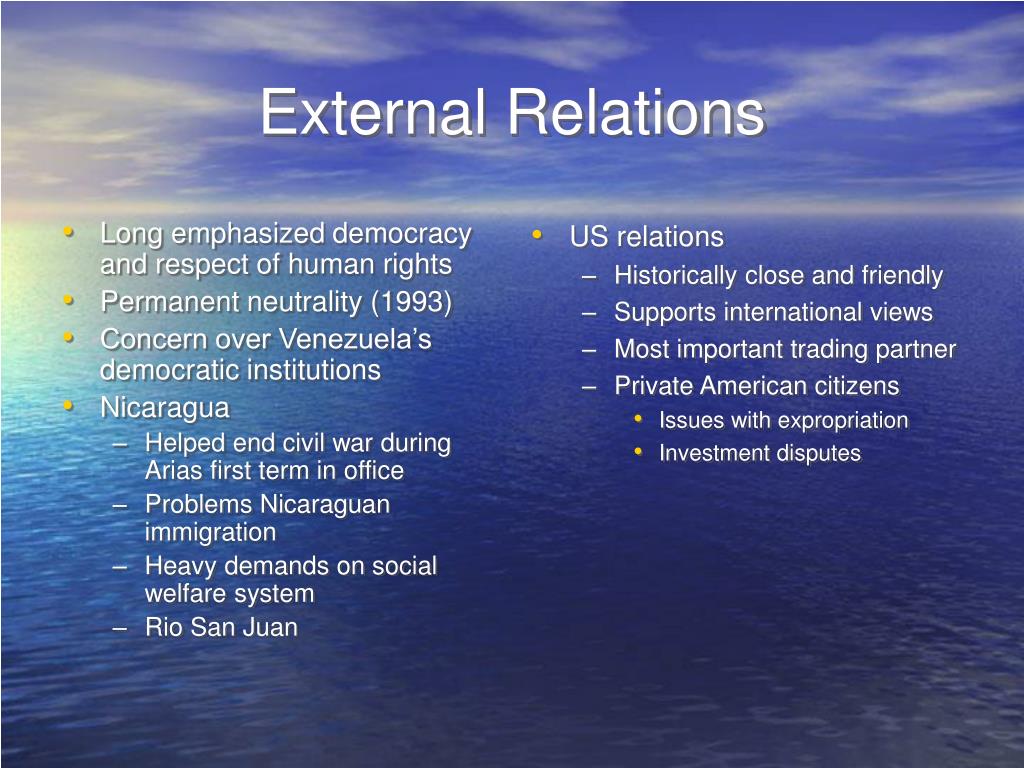 External Relations

• Long emphasized democracy and respect of human rights
• Permanent neutrality (1993)
• Concern over Venezuela’s democratic institutions
• Nicaragua
– Helped end civil war during Arias first term in office
– Problems Nicaraguan immigration
– Heavy demands on social welfare system
– Rio San Juan

• US relations
– Historically close and friendly
– Supports international views
– Most important trading partner
– Private American citizens
• Issues with expropriation
• Investment disputes